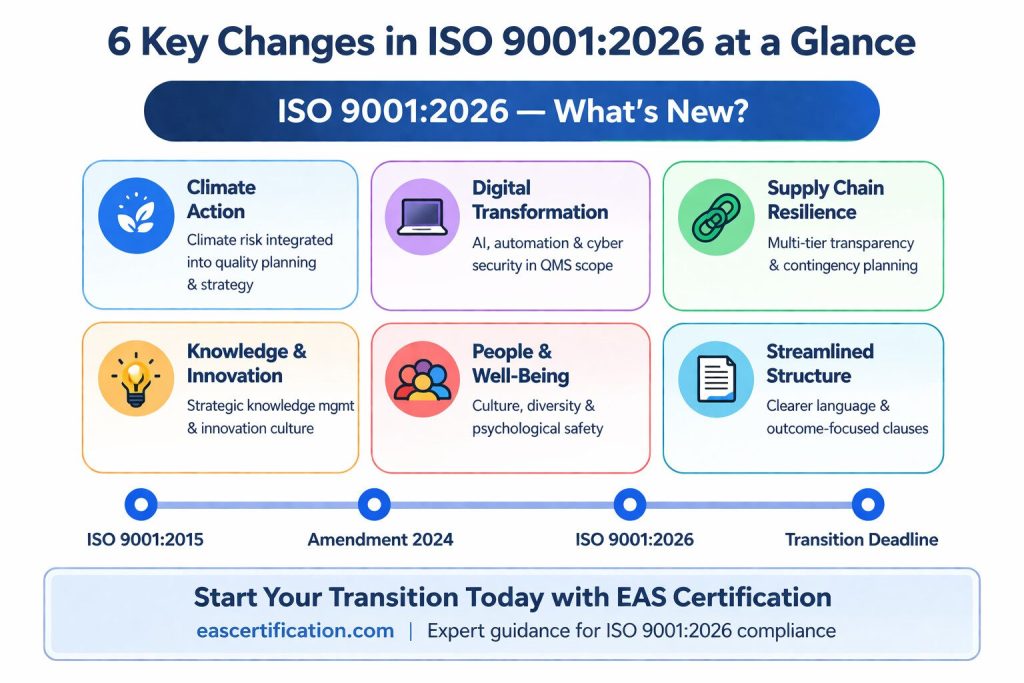 6 Key Changes in ISO 9001:2026 at a Glance

ISO 9001:2026 — What's New?

Climate Action
Climate risk integrated into quality planning & strategy

Digital Transformation
AI, automation & cyber security in QMS scope

Supply Chain Resilience
Multi-tier transparency & contingency planning

Knowledge & Innovation
Strategic knowledge mgmt & innovation culture

People & Well-Being
Culture, diversity & psychological safety

Streamlined Structure
Clearer language & outcome-focused clauses

ISO 9001:2015
Amendment 2024
ISO 9001:2026
Transition Deadline

Start Your Transition Today with EAS Certification
eascertification.com | Expert guidance for ISO 9001:2026 compliance